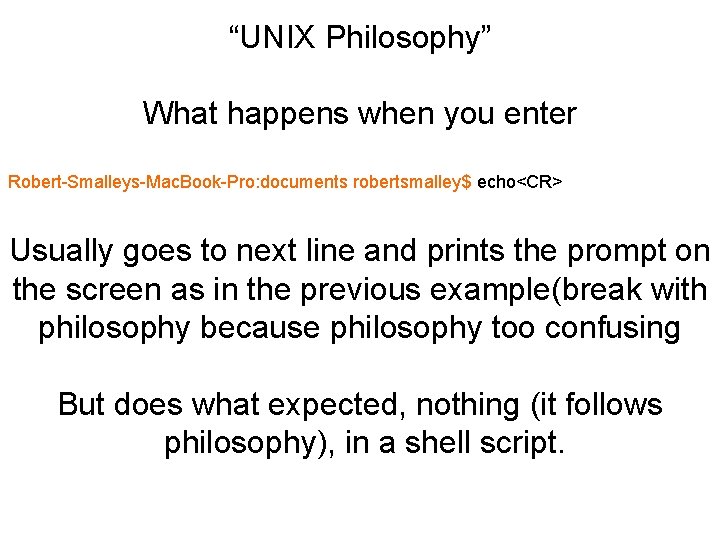 “UNIX Philosophy”

What happens when you enter

Robert-Smalleys-MacBook-Pro:documents robertsmalley$ echo<CR>

Usually goes to next line and prints the prompt on the screen as in the previous example(break with philosophy because philosophy too confusing

But does what expected, nothing (it follows philosophy), in a shell script.